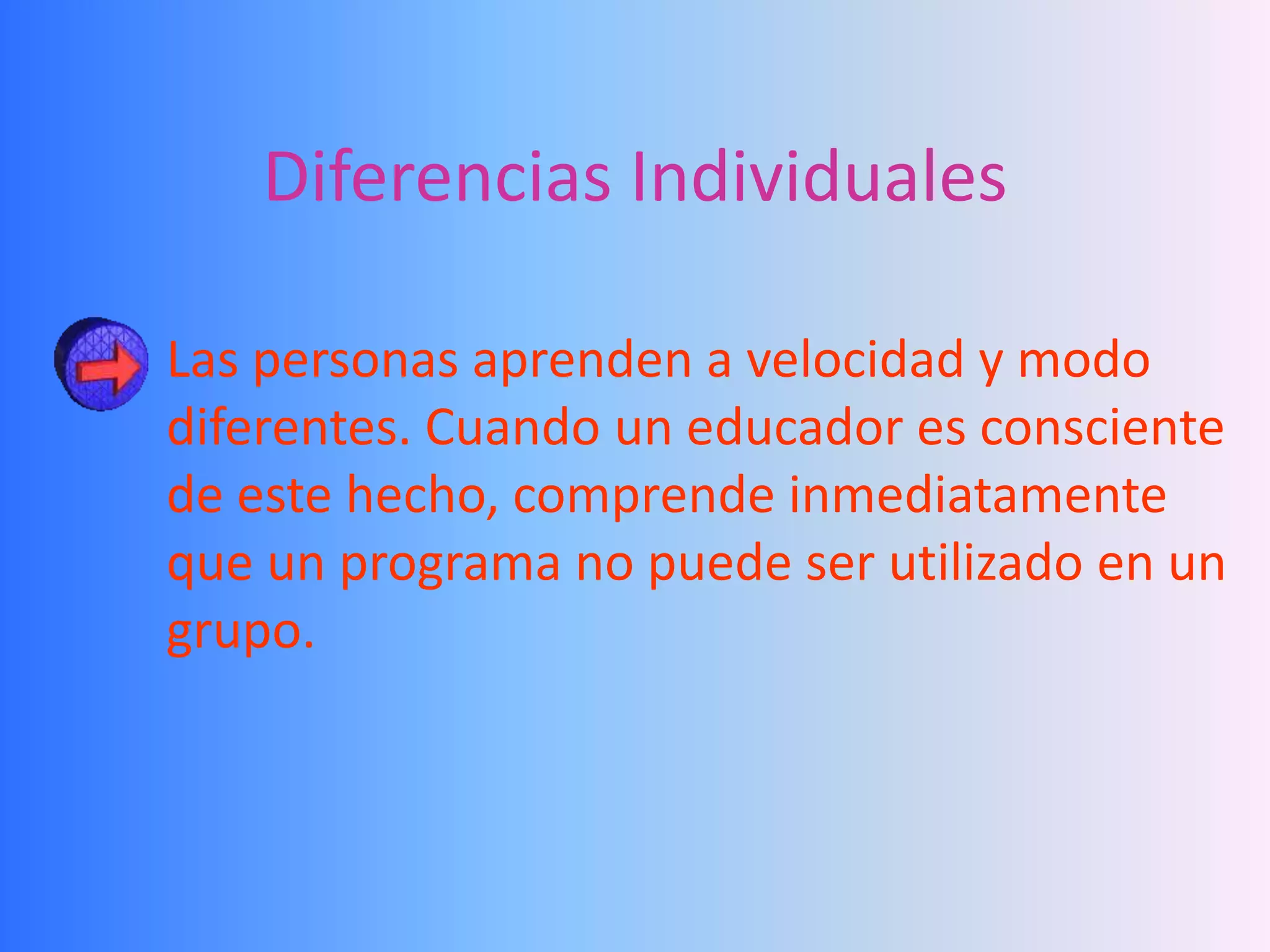 Diferencias Individuales

Las personas aprenden a velocidad y modo diferentes. Cuando un educador es consciente de este hecho, comprende inmediatamente que un programa no puede ser utilizado en un grupo.